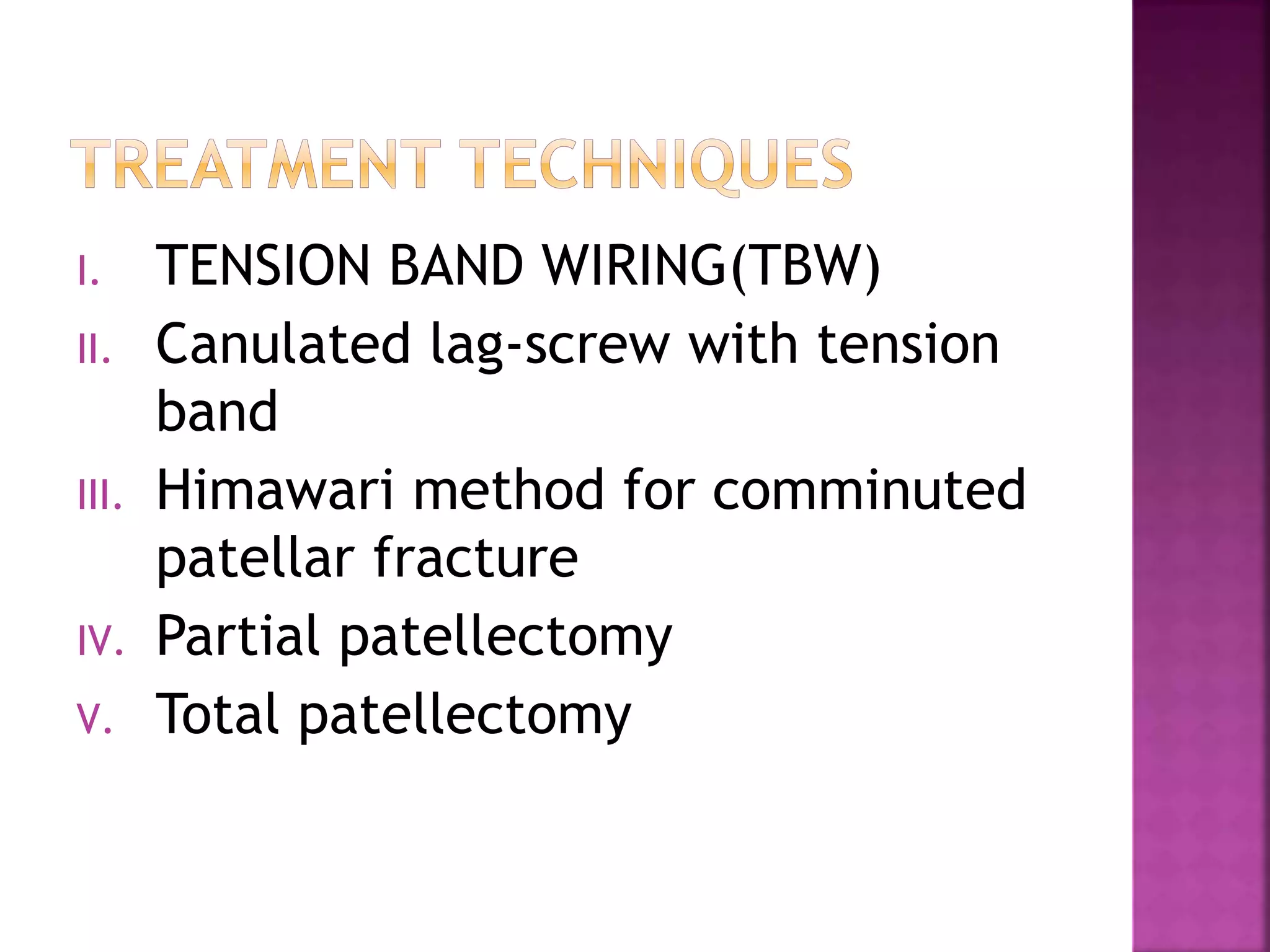 TREATMENT TECHNIQUES

I. TENSION BAND WIRING(TBW)

II. Canulated lag-screw with tension band

III. Himawari method for comminuted patellar fracture

IV. Partial patellectomy

V. Total patellectomy